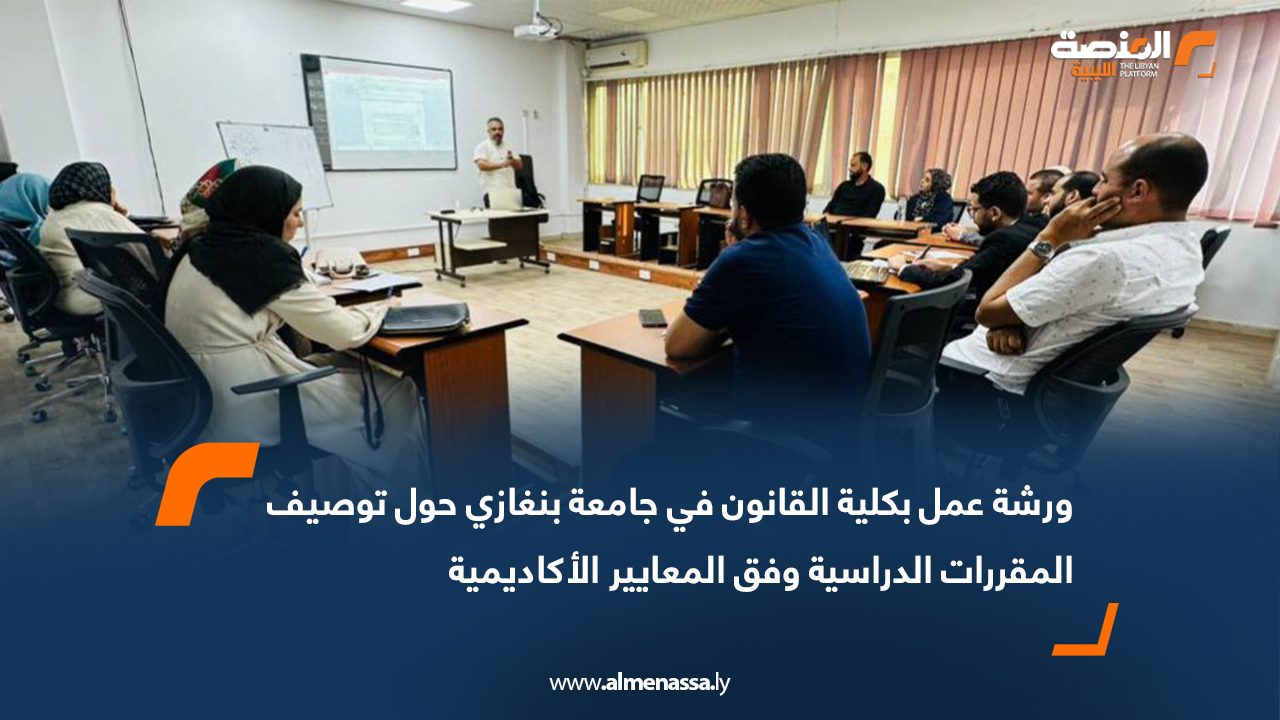 المنصة الليبية
THE LIBYAN PLATFORM

ورشة عمل بكلية القانون في جامعة بنغازي حول توصيف المقررات الدراسية وفق المعايير الأكاديمية

www.almenassa.ly